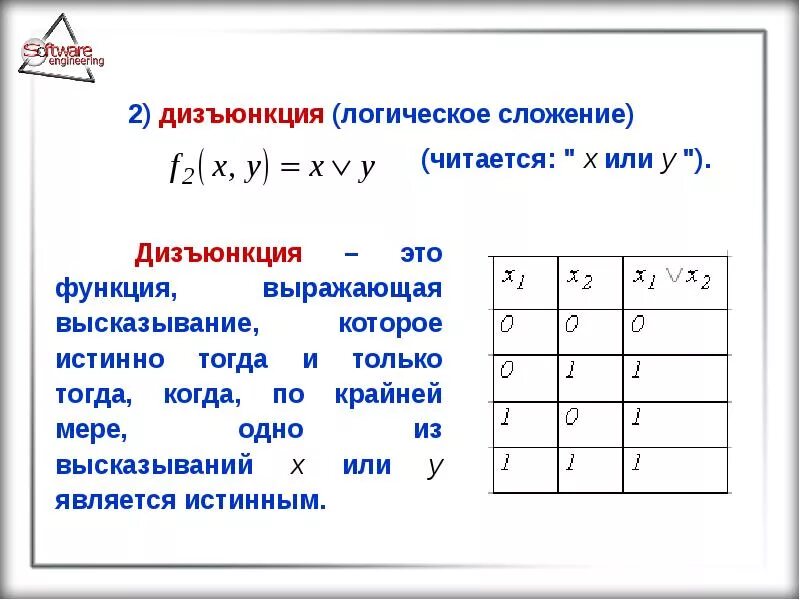 Software engineering

2) дизъюнкция (логическое сложение)

$f_2(x, y) = x \vee y$ (читается: " $x$ или $y$ ").

Дизъюнкция – это функция, выражающая высказывание, которое истинно тогда и только тогда, когда, по крайней мере, одно из высказываний $x$ или $y$ является истинным.

| $x_1$ | $x_2$ | $x_1 \vee x_2$ |
|---|---|---|
| 0 | 0 | 0 |
| 0 | 1 | 1 |
| 1 | 0 | 1 |
| 1 | 1 | 1 |